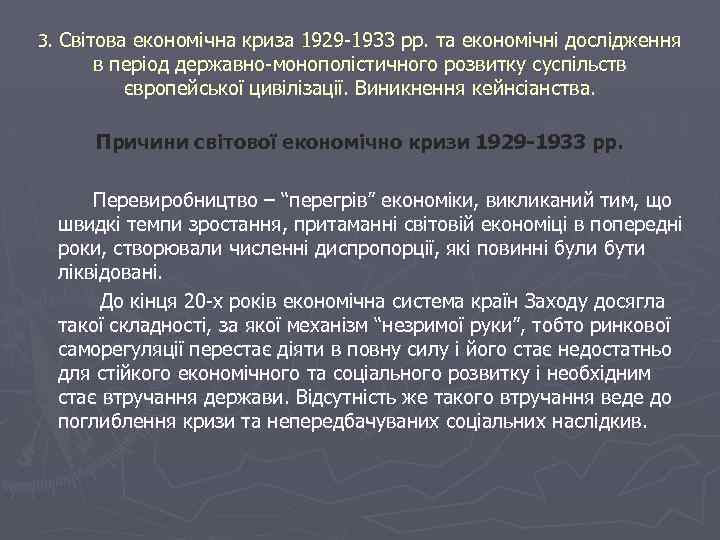 3. Світова економічна криза 1929-1933 рр. та економічні дослідження в період державно-монополістичного розвитку суспільств європейської цивілізації. Виникнення кейнсіанства.

Причини світової економічно кризи 1929-1933 рр.

Перевиробництво – “перегрів” економіки, викликаний тим, що швидкі темпи зростання, притаманні світовій економіці в попередні роки, створювали численні диспропорції, які повинні були бути ліквідовані.

До кінця 20-х років економічна система країн Заходу досягла такої складності, за якої механізм “незримої руки”, тобто ринкової саморегуляції перестає діяти в повну силу і його стає недостатньо для стійкого економічного та соціального розвитку і необхідним стає втручання держави. Відсутність же такого втручання веде до поглиблення кризи та непередбачуваних соціальних наслідків.